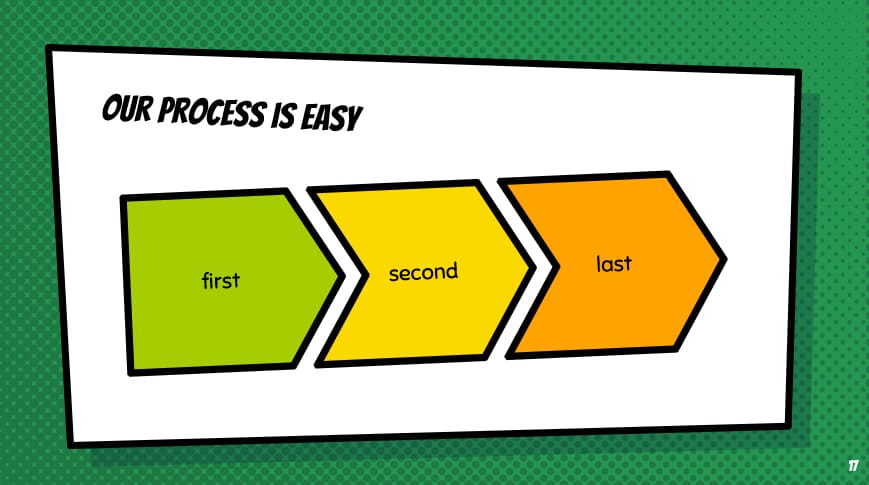 OUR PROCESS IS EASY

first

second

last

17